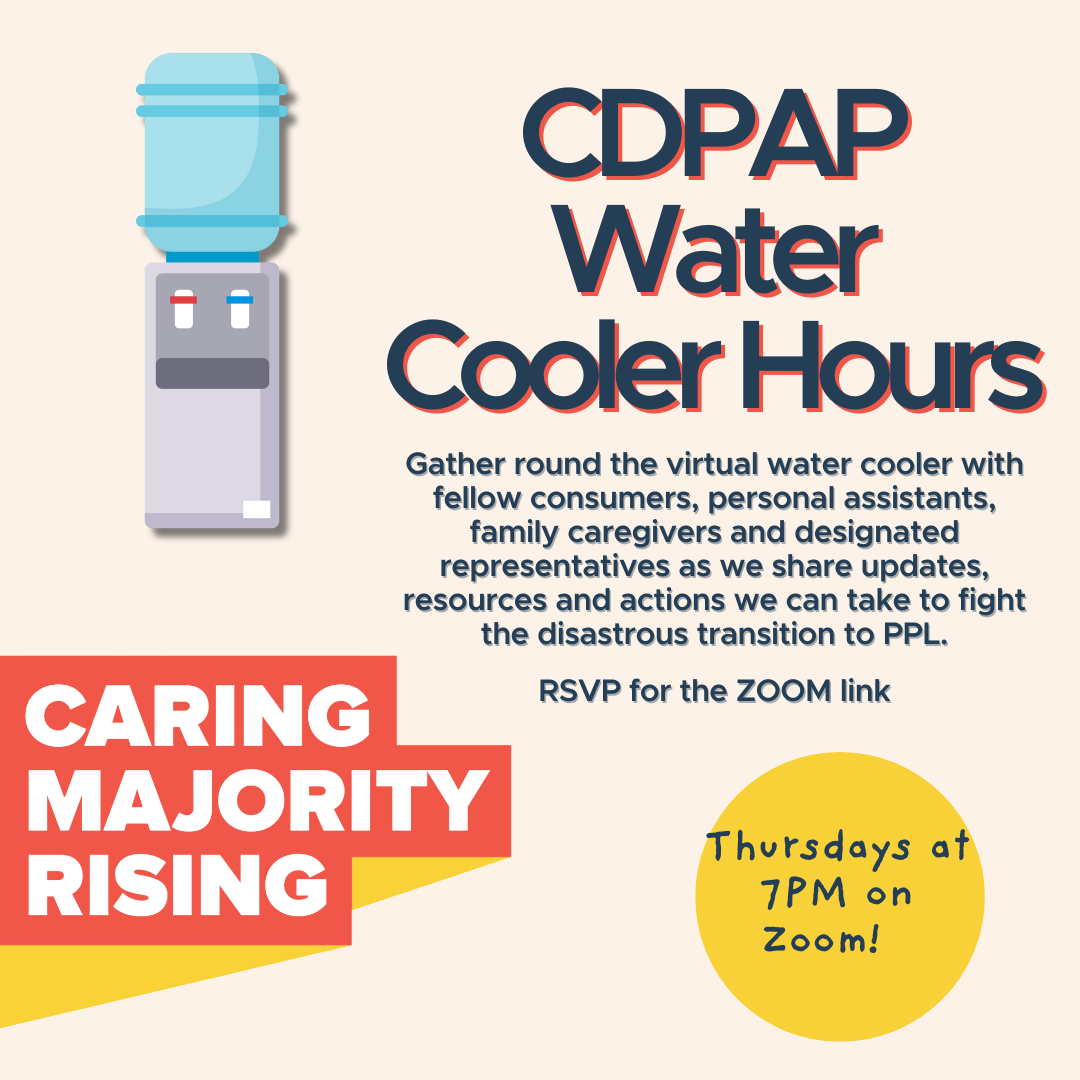 CDPAP Water Cooler Hours

Gather round the virtual water cooler with fellow consumers, personal assistants, family caregivers and designated representatives as we share updates, resources and actions we can take to fight the disastrous transition to PPL.

RSVP for the ZOOM link

CARING MAJORITY RISING

Thursdays at 7PM on Zoom!